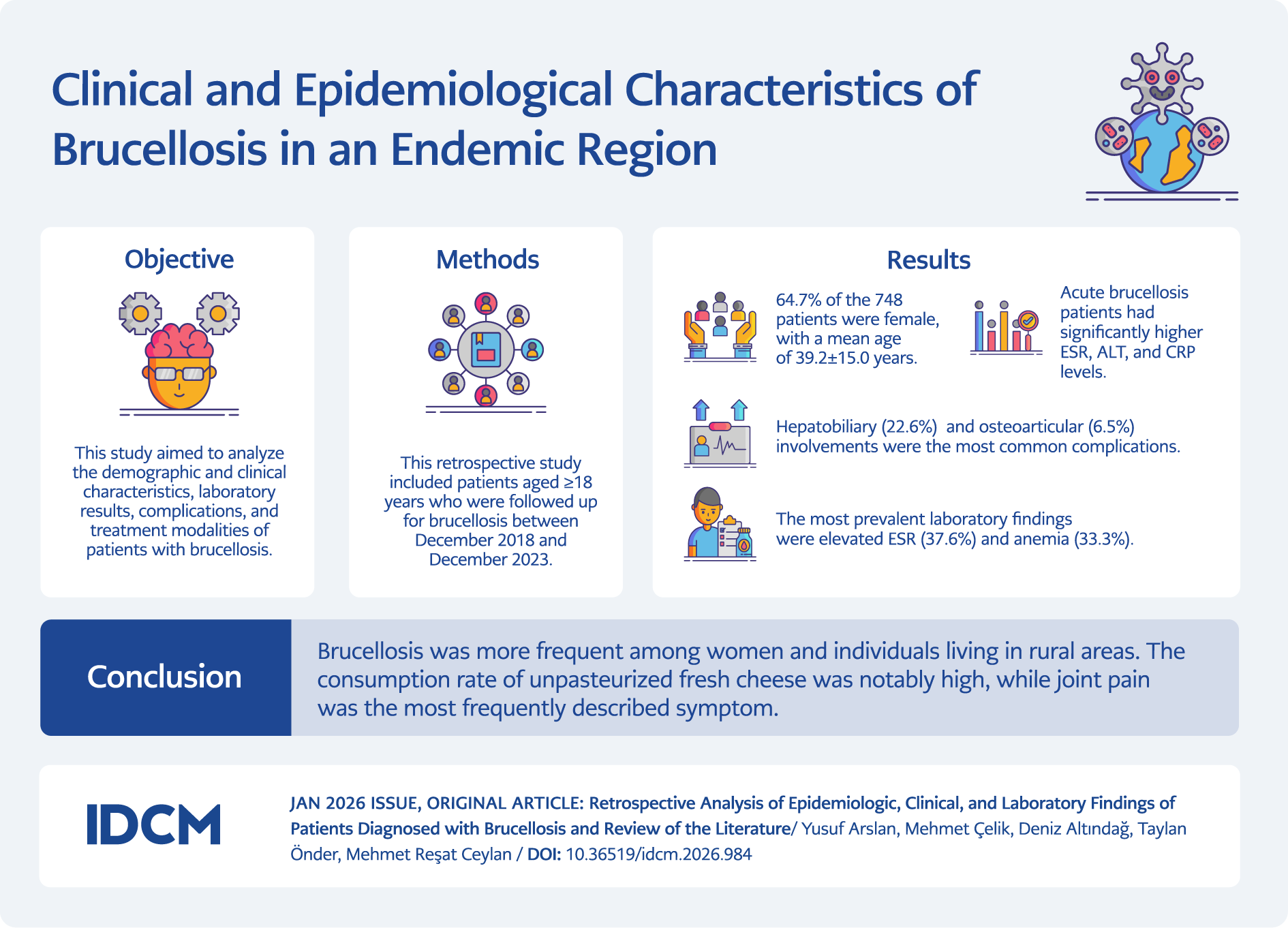 Clinical and Epidemiological Characteristics of Brucellosis in an Endemic Region

Objective

This study aimed to analyze the demographic and clinical characteristics, laboratory results, complications, and treatment modalities of patients with brucellosis.

Methods

This retrospective study included patients aged ≥18 years who were followed up for brucellosis between December 2018 and December 2023.

Results

64.7% of the 748 patients were female, with a mean age of 39.2±15.0 years.

Acute brucellosis patients had significantly higher ESR, ALT, and CRP levels.

Hepatobiliary (22.6%) and osteoarticular (6.5%) involvements were the most common complications.

The most prevalent laboratory findings were elevated ESR (37.6%) and anemia (33.3%).

Conclusion

Brucellosis was more frequent among women and individuals living in rural areas. The consumption rate of unpasteurized fresh cheese was notably high, while joint pain was the most frequently described symptom.

IDCM

JAN 2026 ISSUE, ORIGINAL ARTICLE: Retrospective Analysis of Epidemiologic, Clinical, and Laboratory Findings of Patients Diagnosed with Brucellosis and Review of the Literature/ Yusuf Arslan, Mehmet Çelik, Deniz Altındağ, Taylan Önder, Mehmet Reşat Ceylan / DOI: 10.36519/idcm.2026.984